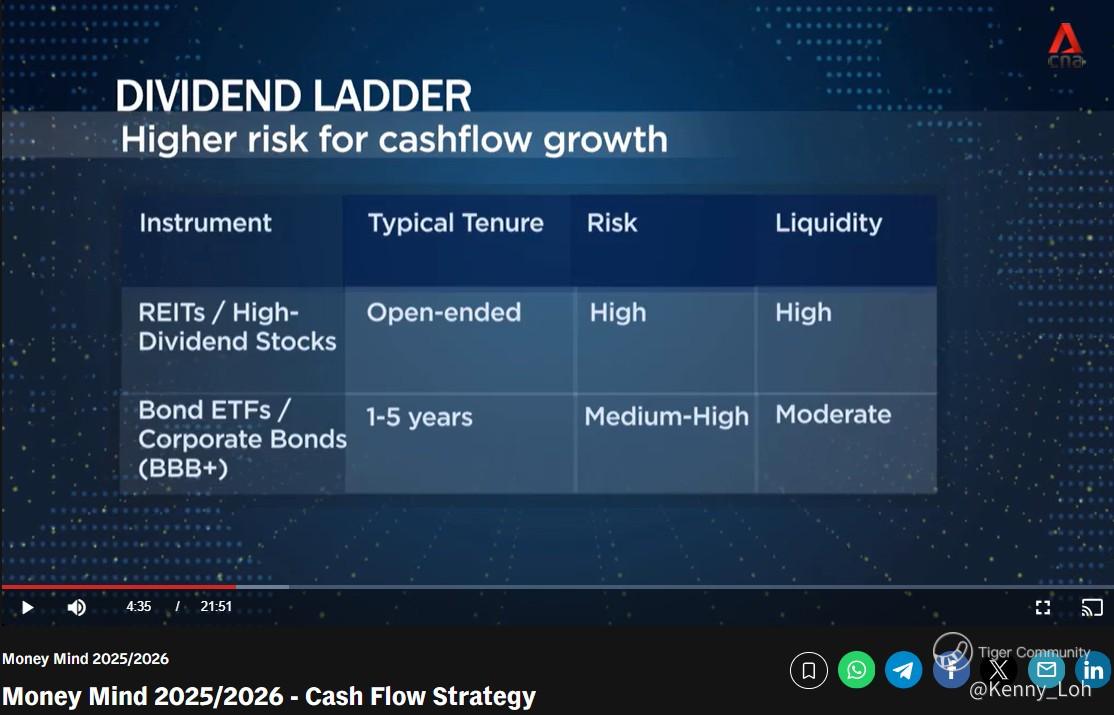 cna

DIVIDEND LADDER
Higher risk for cashflow growth

| Instrument | Typical Tenure | Risk | Liquidity |
|---|---|---|---|
| REITs / High-Dividend Stocks | Open-ended | High | High |
| Bond ETFs / Corporate Bonds (BBB+) | 1-5 years | Medium-High | Moderate |

4:35 / 21:51

Money Mind 2025/2026
Money Mind 2025/2026 - Cash Flow Strategy

Tiger Community
@Kenny_Loh